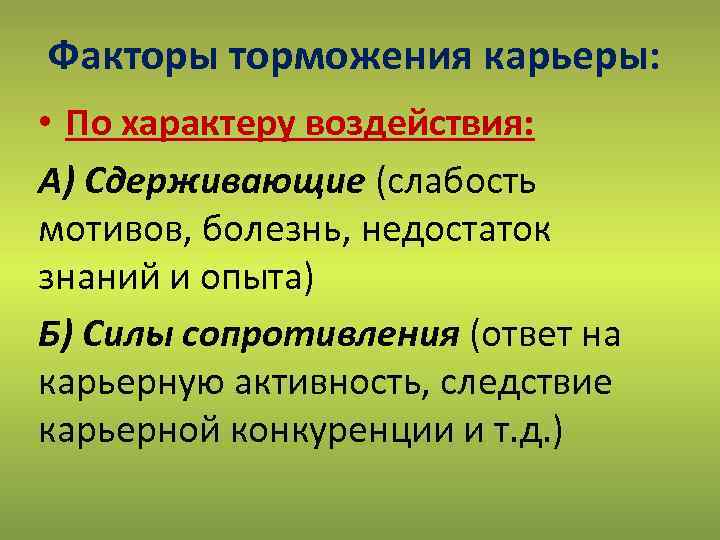 Факторы торможения карьеры:

• По характеру воздействия:

А) Сдерживающие (слабость мотивов, болезнь, недостаток знаний и опыта)

Б) Силы сопротивления (ответ на карьерную активность, следствие карьерной конкуренции и т.д.)